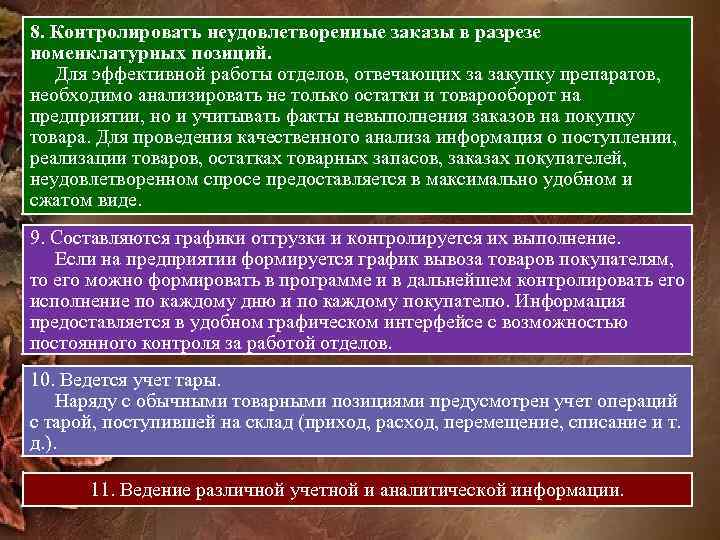 8. Контролировать неудовлетворенные заказы в разрезе номенклатурных позиций.

Для эффективной работы отделов, отвечающих за закупку препаратов, необходимо анализировать не только остатки и товарооборот на предприятии, но и учитывать факты невыполнения заказов на покупку товара. Для проведения качественного анализа информация о поступлении, реализации товаров, остатках товарных запасов, заказах покупателей, неудовлетворенном спросе предоставляется в максимально удобном и сжатом виде.

9. Составляются графики отгрузки и контролируется их выполнение.

Если на предприятии формируется график вывоза товаров покупателям, то его можно формировать в программе и в дальнейшем контролировать его исполнение по каждому дню и по каждому покупателю. Информация предоставляется в удобном графическом интерфейсе с возможностью постоянного контроля за работой отделов.

10. Ведется учет тары.

Наряду с обычными товарными позициями предусмотрен учет операций с тарой, поступившей на склад (приход, расход, перемещение, списание и т. д.).

11. Ведение различной учетной и аналитической информации.